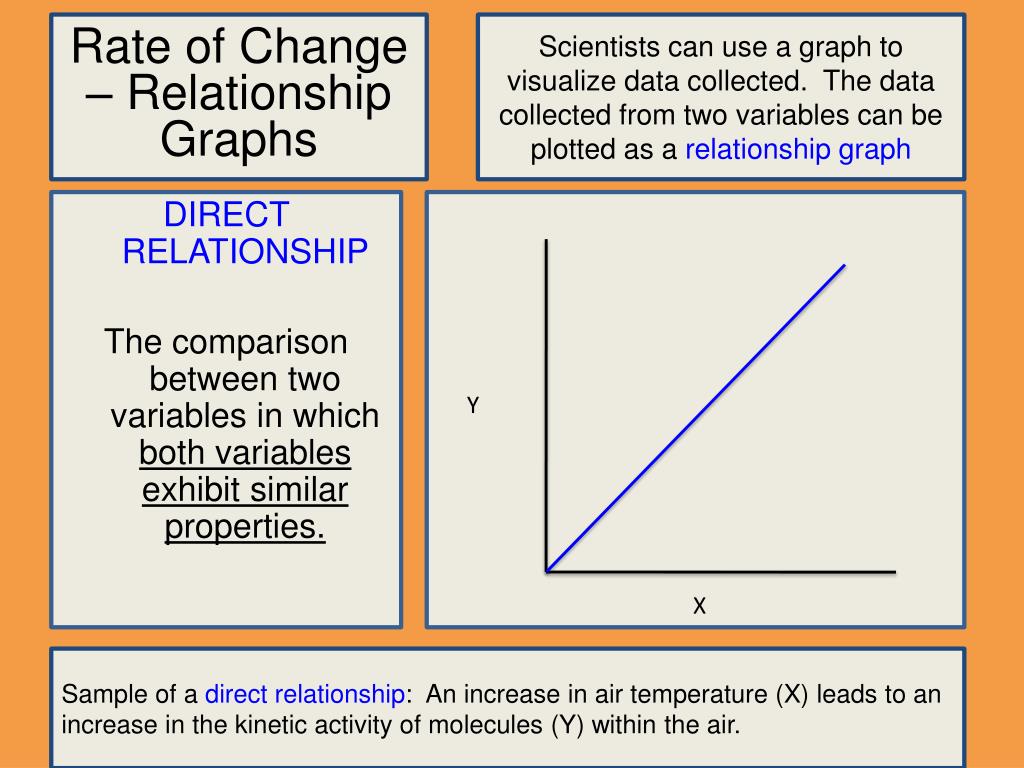 Rate of Change – Relationship Graphs

Scientists can use a graph to visualize data collected. The data collected from two variables can be plotted as a relationship graph

DIRECT RELATIONSHIP

The comparison between two variables in which both variables exhibit similar properties.

Y

X

Sample of a direct relationship: An increase in air temperature (X) leads to an increase in the kinetic activity of molecules (Y) within the air.